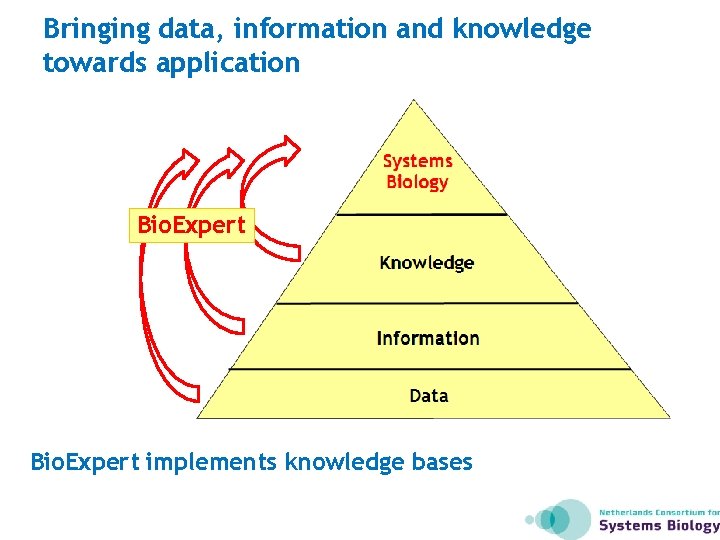 Bringing data, information and knowledge towards application

BioExpert

Systems Biology

Knowledge

Information

Data

BioExpert implements knowledge bases

Netherlands Consortium for Systems Biology